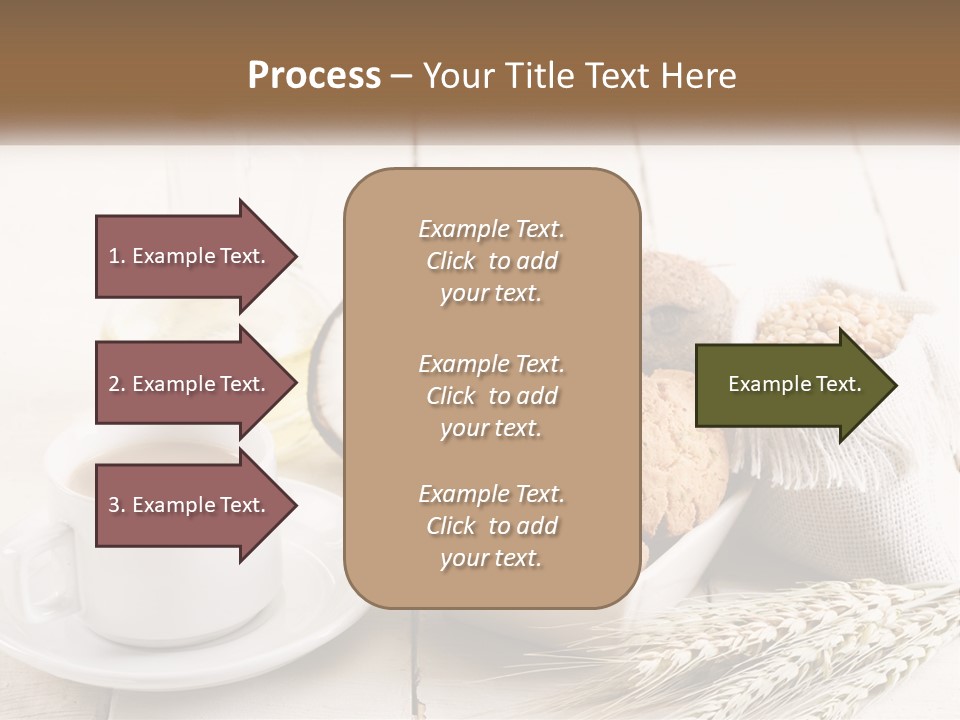 Process – Your Title Text Here

1. Example Text.

2. Example Text.

3. Example Text.

Example Text. Click to add your text.

Example Text. Click to add your text.

Example Text. Click to add your text.

Example Text.